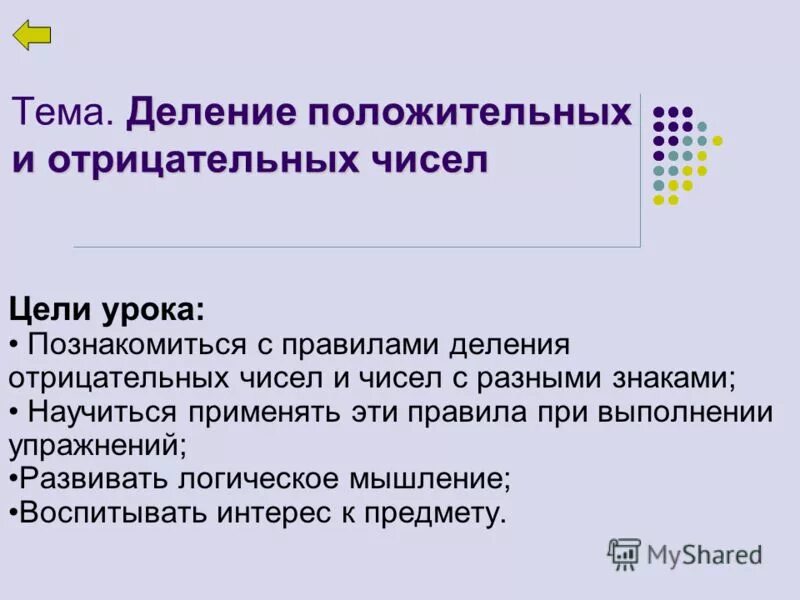 Тема. Деление положительных и отрицательных чисел

Цели урока:
• Познакомиться с правилами деления отрицательных чисел и чисел с разными знаками;
• Научиться применять эти правила при выполнении упражнений;
•Развивать логическое мышление;
•Воспитывать интерес к предмету.

MyShared